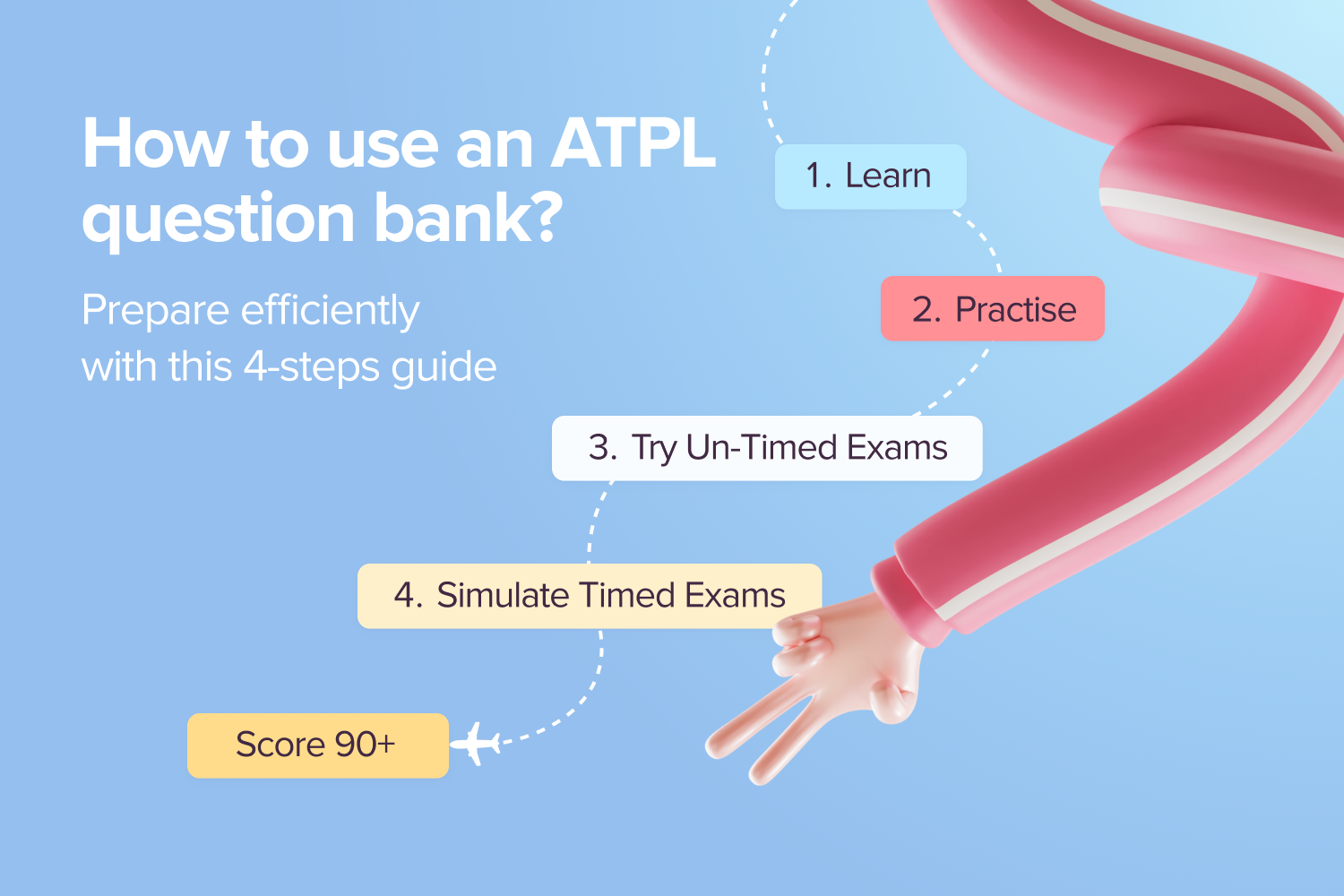 How to use an ATPL question bank?

Prepare efficiently with this 4-steps guide

1. Learn

2. Practise

3. Try Un-Timed Exams

4. Simulate Timed Exams

Score 90+